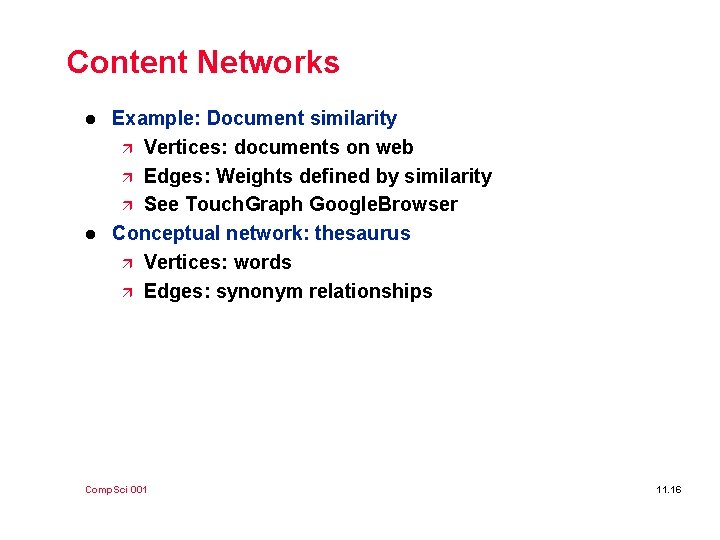 Content Networks

- Example: Document similarity
  - Vertices: documents on web
  - Edges: Weights defined by similarity
  - See TouchGraph GoogleBrowser
- Conceptual network: thesaurus
  - Vertices: words
  - Edges: synonym relationships

CompSci 001

11.16